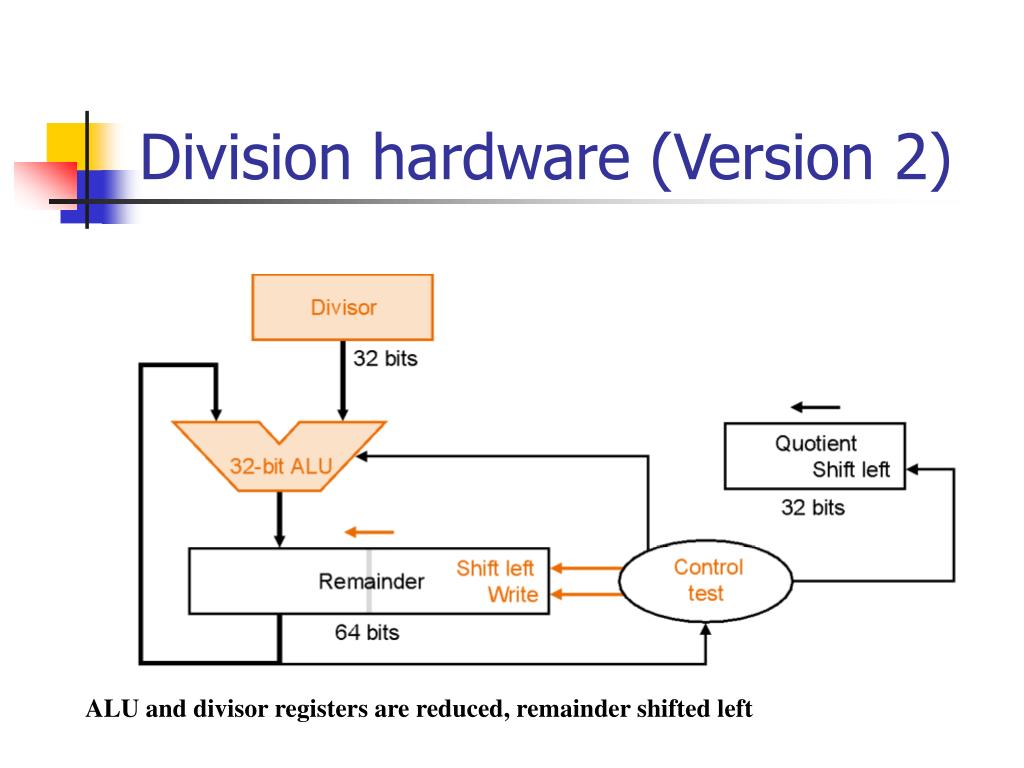 Division hardware (Version 2)

Divisor

32 bits

32-bit ALU

Quotient
Shift left

32 bits

Remainder

Shift left
Write

Control
test

64 bits

ALU and divisor registers are reduced, remainder shifted left